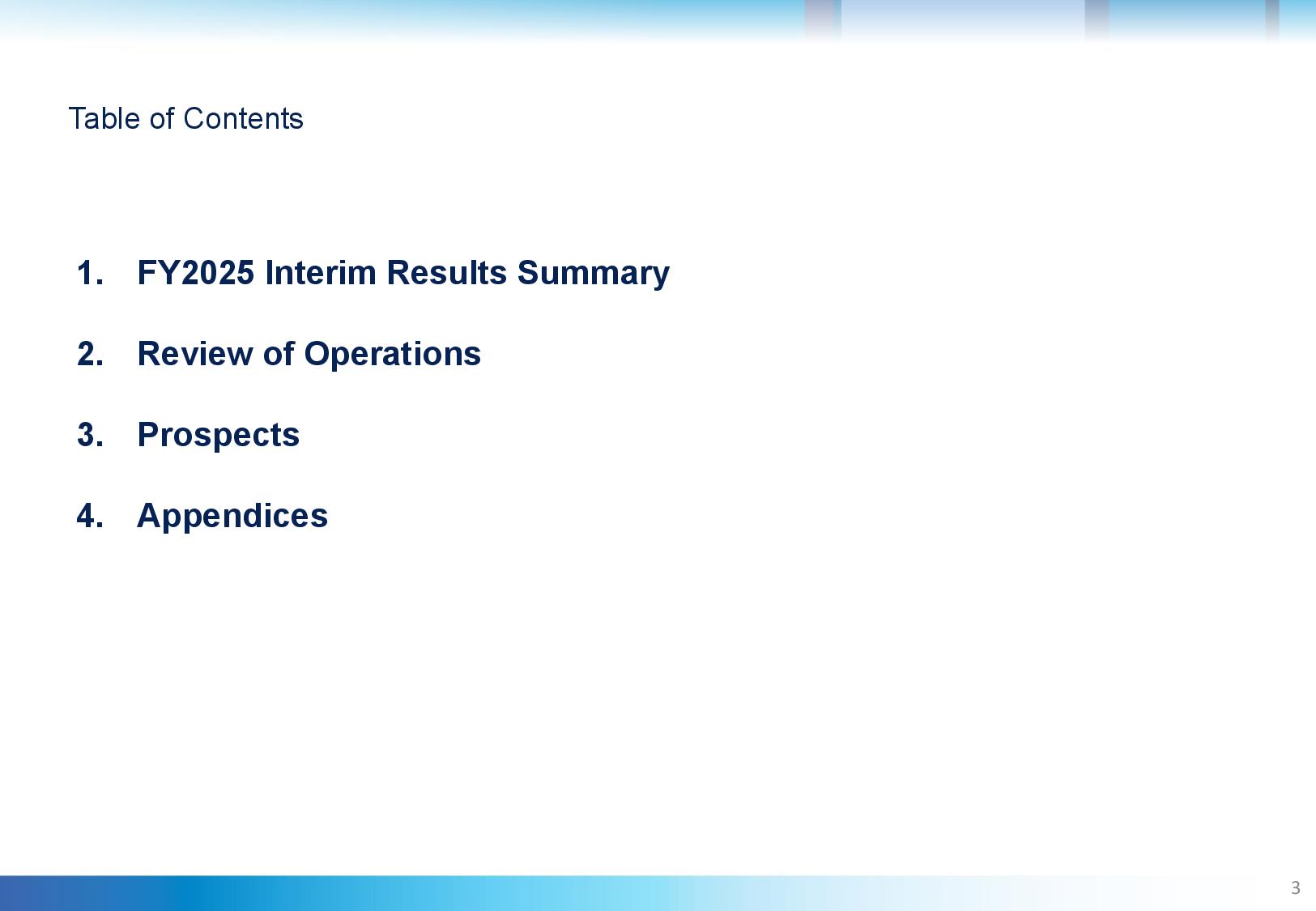 Table of Contents

1. FY2025 Interim Results Summary

2. Review of Operations

3. Prospects

4. Appendices

3